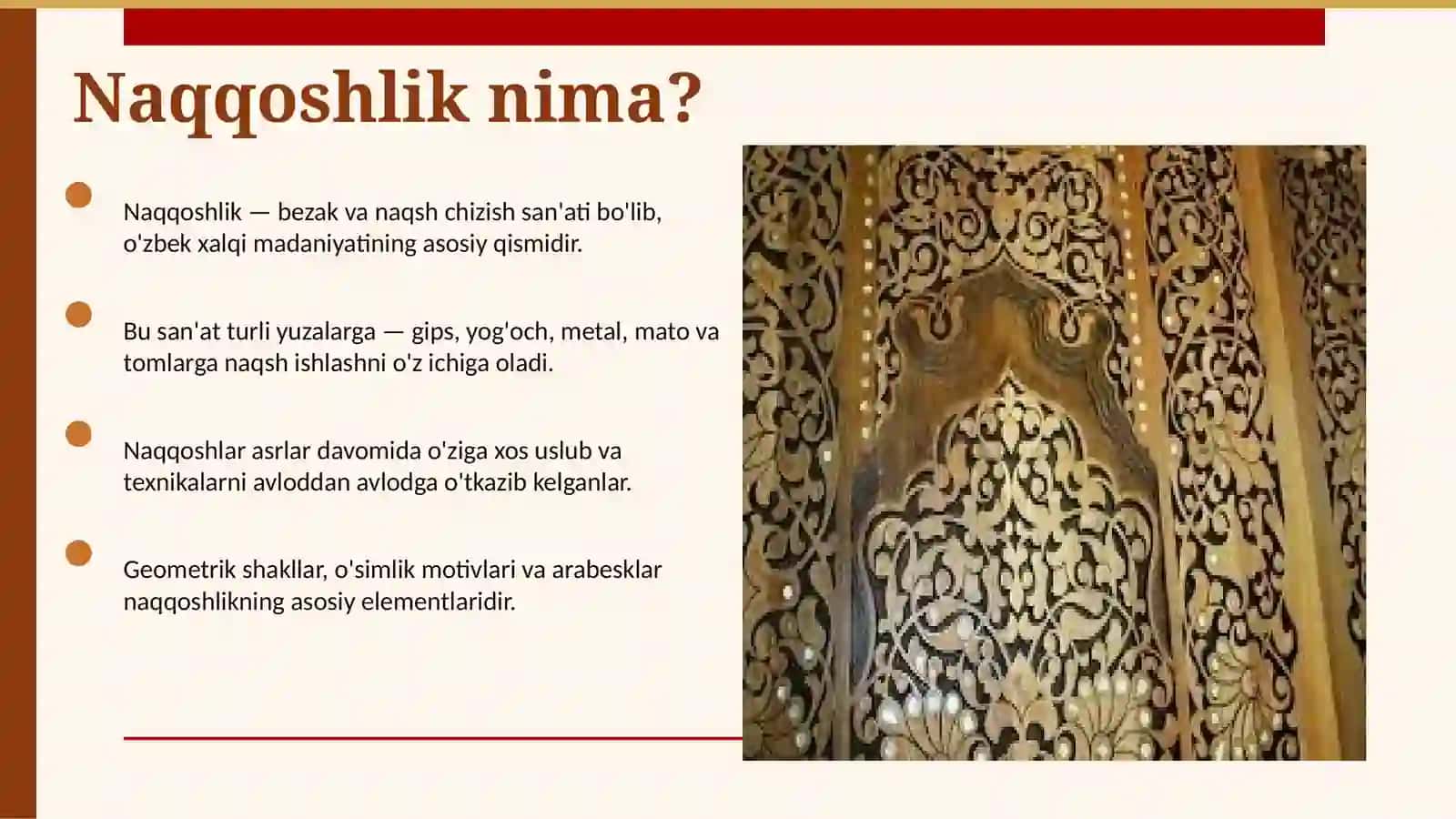 Naqqoshlik nima?

Naqqoshlik — bezak va naqsh chizish san'ati bo'lib, o'zbek xalqi madaniyatining asosiy qismidir.

Bu san'at turli yuzalarga — gips, yog'och, metal, mato va tomlarga naqsh ishlashni o'z ichiga oladi.

Naqqoshlar asrlar davomida o'ziga xos uslub va texnikalarni avloddan avlodga o'tkazib kelganlar.

Geometrik shakllar, o'simlik motivlari va arabesklar naqqoshlikning asosiy elementlaridir.